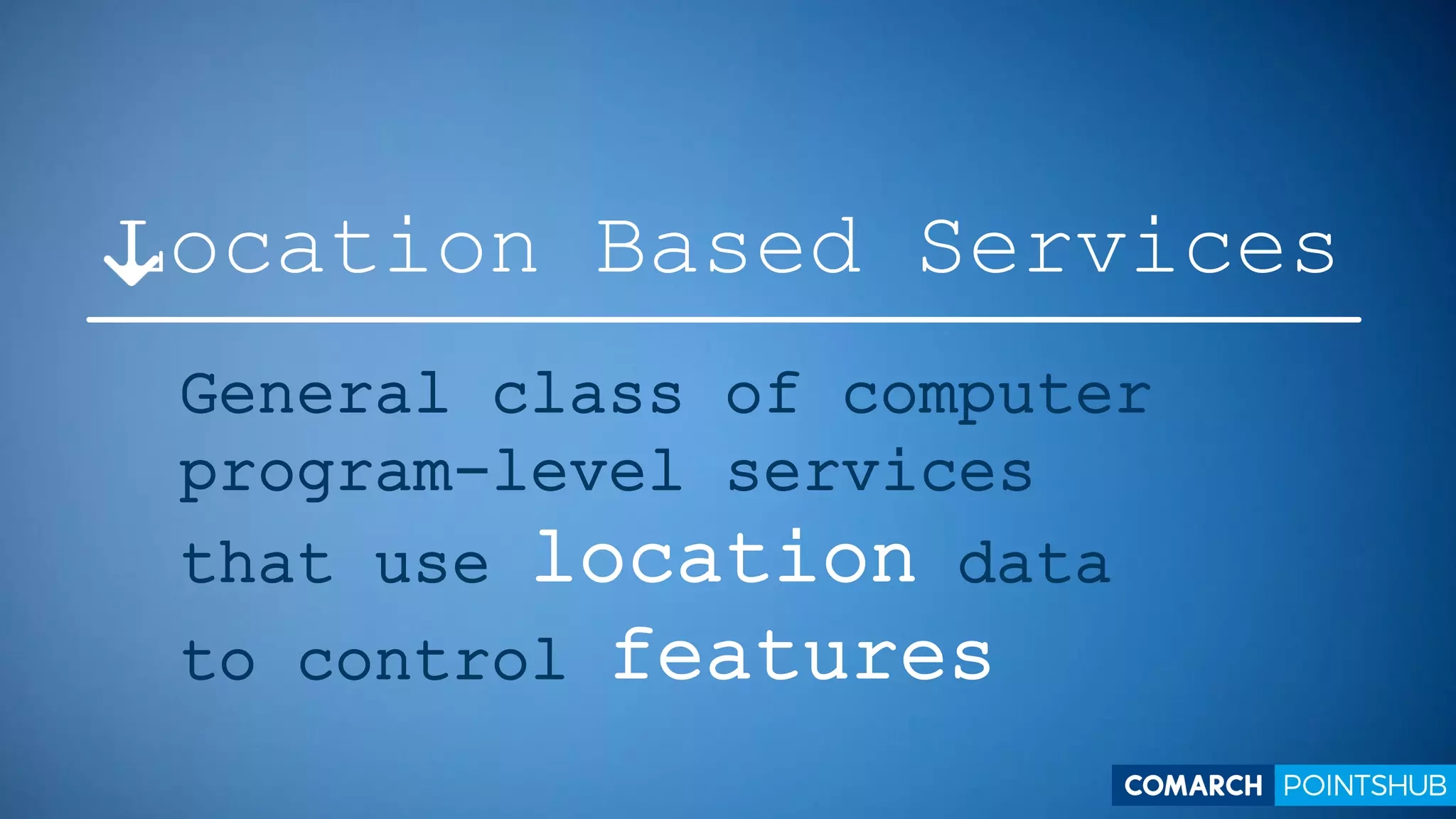 Location Based Services

General class of computer program-level services that use location data to control features

COMARCH POINTSHUB